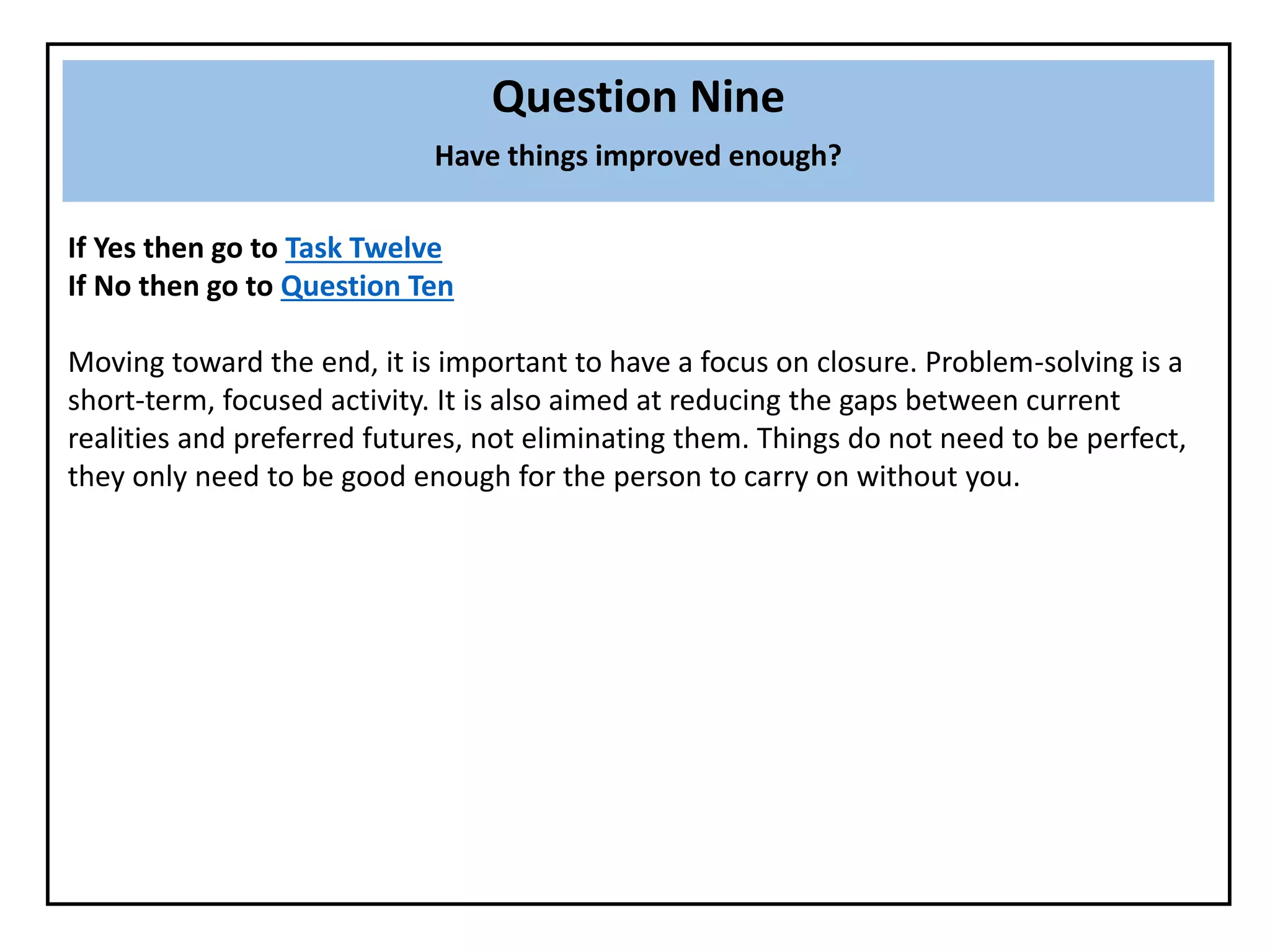 Question Nine

Have things improved enough?

If Yes then go to Task Twelve
If No then go to Question Ten

Moving toward the end, it is important to have a focus on closure. Problem-solving is a short-term, focused activity. It is also aimed at reducing the gaps between current realities and preferred futures, not eliminating them. Things do not need to be perfect, they only need to be good enough for the person to carry on without you.